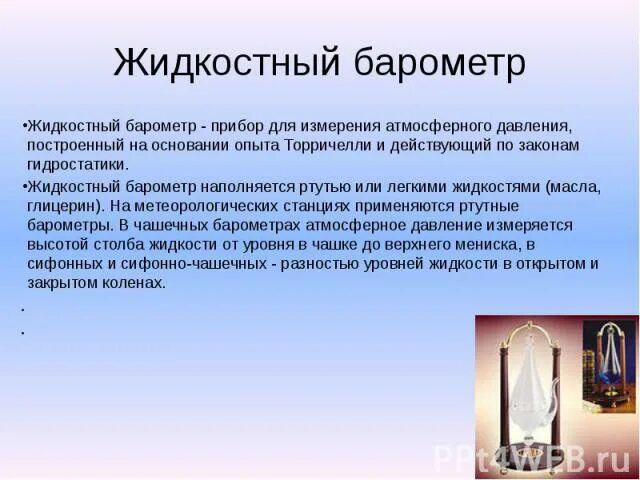 Жидкостный барометр

•Жидкостный барометр - прибор для измерения атмосферного давления, построенный на основании опыта Торричелли и действующий по законам гидростатики.

•Жидкостный барометр наполняется ртутью или легкими жидкостями (масла, глицерин). На метеорологических станциях применяются ртутные барометры. В чашечных барометрах атмосферное давление измеряется высотой столба жидкости от уровня в чашке до верхнего мениска, в сифонных и сифонно-чашечных - разностью уровней жидкости в открытом и закрытом коленах.

•

•

PPt4WEB.ru